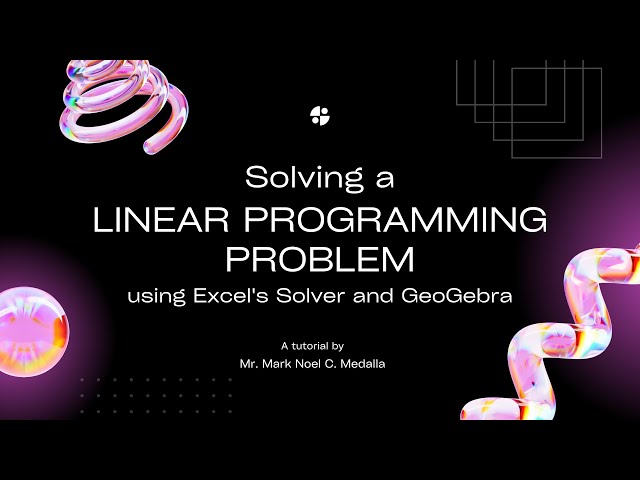 Solving a
LINEAR PROGRAMMING PROBLEM
using Excel's Solver and GeoGebra

A tutorial by
Mr. Mark Noel C. Medalla